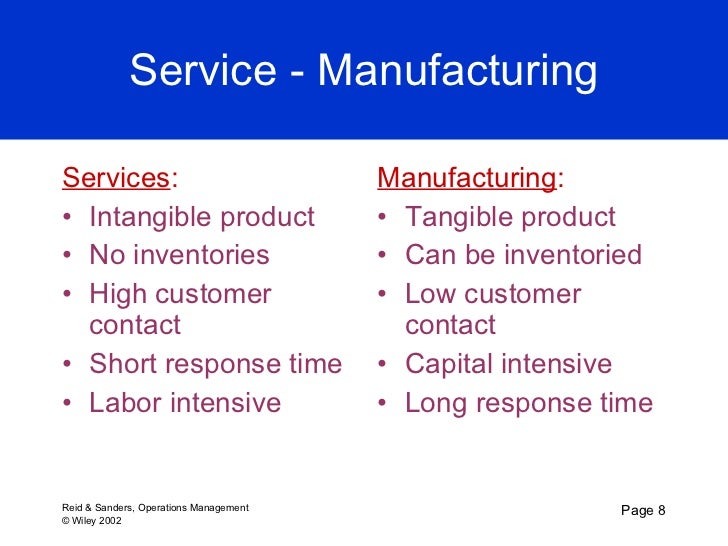 Service - Manufacturing

Services:
• Intangible product
• No inventories
• High customer contact
• Short response time
• Labor intensive

Manufacturing:
• Tangible product
• Can be inventoried
• Low customer contact
• Capital intensive
• Long response time

Reid & Sanders, Operations Management
© Wiley 2002

Page 8